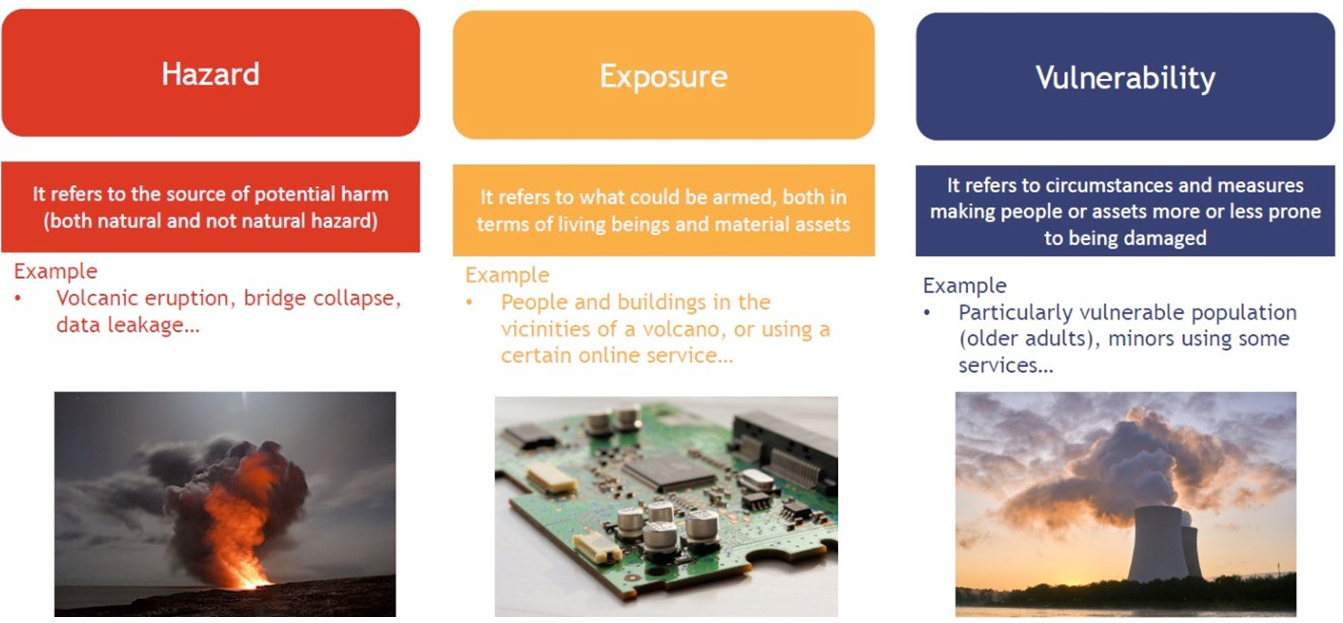 Hazard

It refers to the source of potential harm (both natural and not natural hazard)

Example
• Volcanic eruption, bridge collapse, data leakage…

Exposure

It refers to what could be armed, both in terms of living beings and material assets

Example
• People and buildings in the vicinities of a volcano, or using a certain online service…

Vulnerability

It refers to circumstances and measures making people or assets more or less prone to being damaged

Example
• Particularly vulnerable population (older adults), minors using some services…